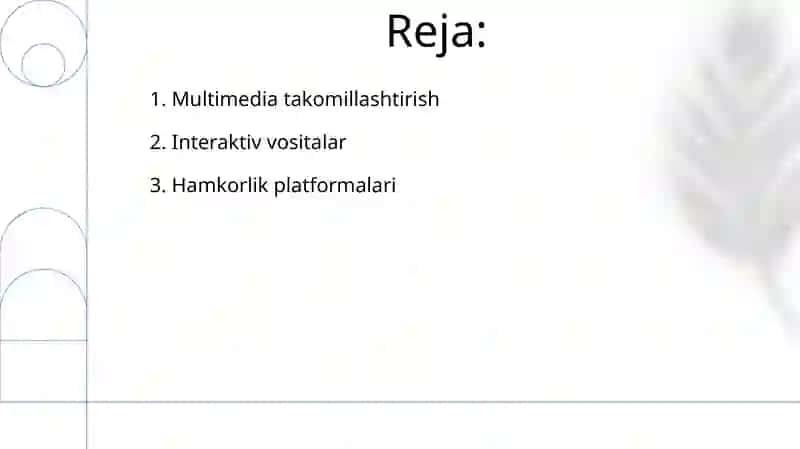 Reja:

1. Multimedia takomillashtirish
2. Interaktiv vositalar
3. Hamkorlik platformalari